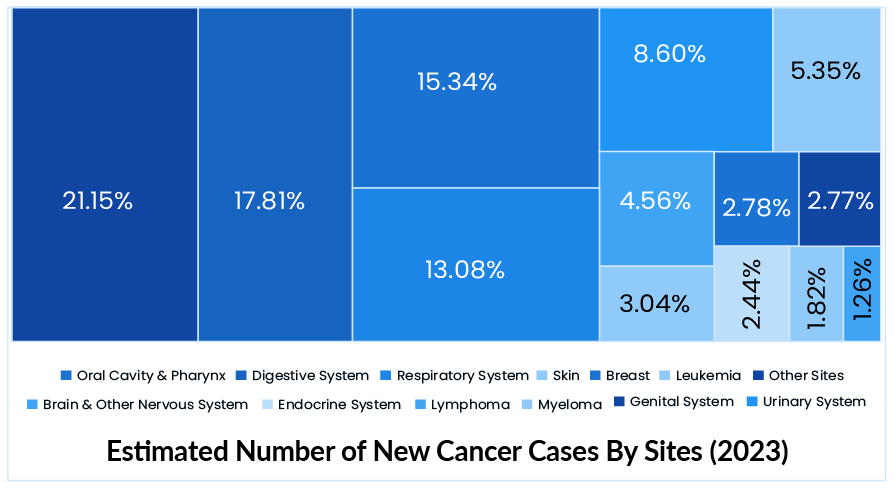 21.15%

17.81%

15.34%

13.08%

8.60%

5.35%

4.56%

2.78%

2.77%

3.04%

2.44%

1.82%

1.26%

Oral Cavity & Pharynx
Digestive System
Respiratory System
Skin
Breast
Leukemia
Other Sites
Brain & Other Nervous System
Endocrine System
Lymphoma
Myeloma
Genital System
Urinary System

Estimated Number of New Cancer Cases By Sites (2023)